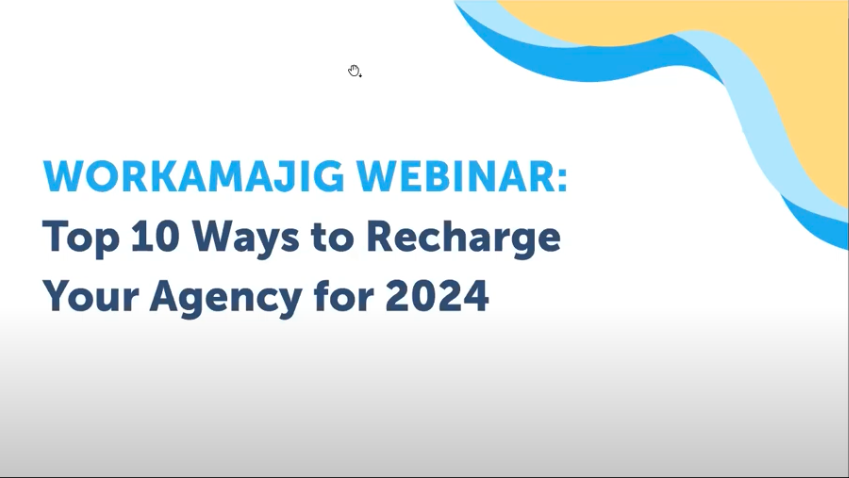 WORKAMAJIG WEBINAR:
Top 10 Ways to Recharge Your Agency for 2024